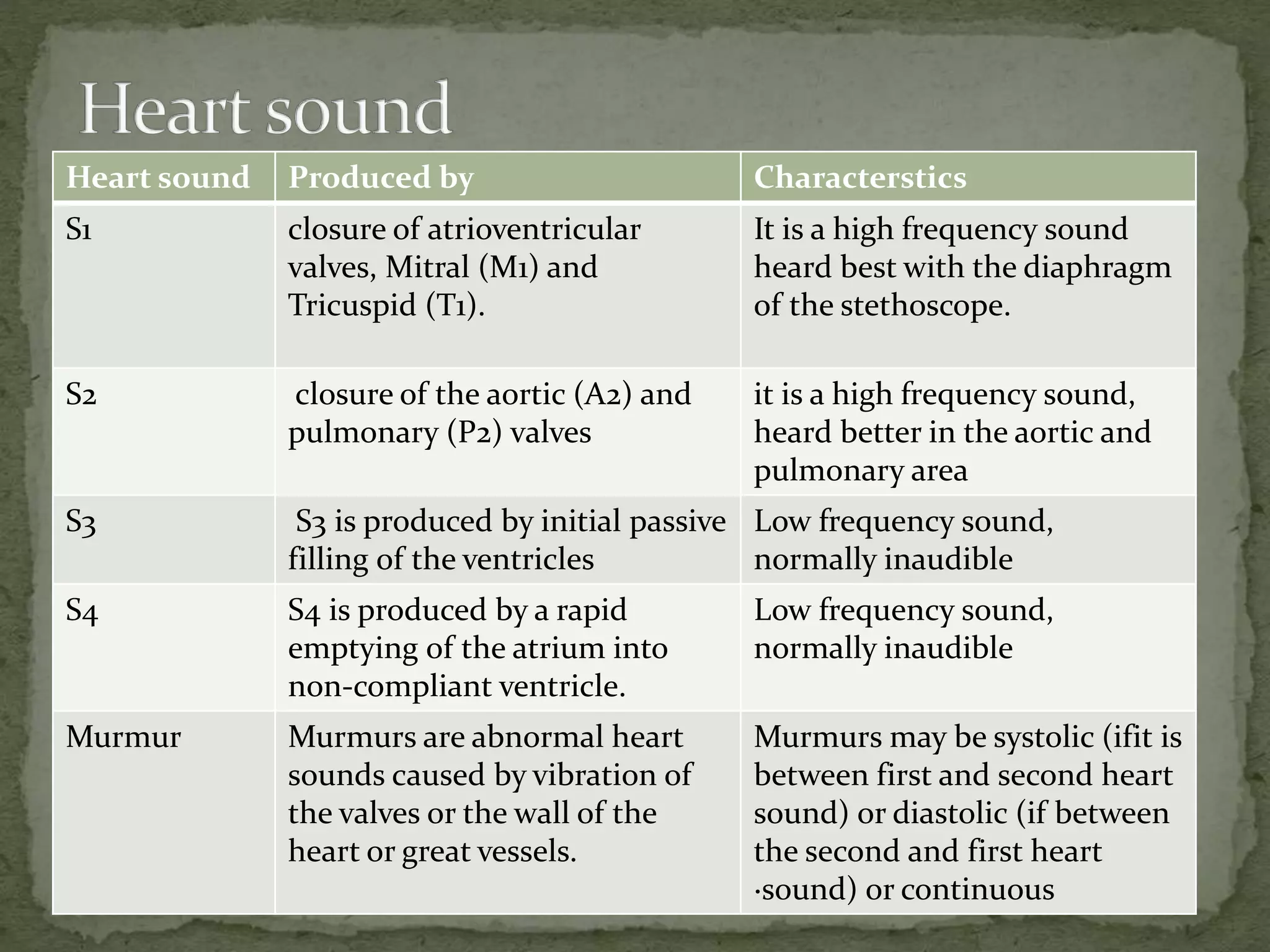 Heart sound

| Heart sound | Produced by | Characterstics |
|---|---|---|
| S1 | closure of atrioventricular valves, Mitral (M1) and Tricuspid (T1). | It is a high frequency sound heard best with the diaphragm of the stethoscope. |
| S2 | closure of the aortic (A2) and pulmonary (P2) valves | it is a high frequency sound, heard better in the aortic and pulmonary area |
| S3 | S3 is produced by initial passive filling of the ventricles | Low frequency sound, normally inaudible |
| S4 | S4 is produced by a rapid emptying of the atrium into non-compliant ventricle. | Low frequency sound, normally inaudible |
| Murmur | Murmurs are abnormal heart sounds caused by vibration of the valves or the wall of the heart or great vessels. | Murmurs may be systolic (ifit is between first and second heart sound) or diastolic (if between the second and first heart ·sound) or continuous |